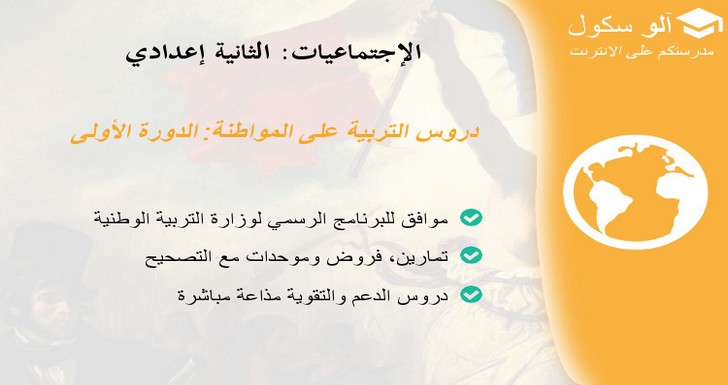 آلو سكول
مدرستكم على الانترنت

الإجتماعيات: الثانية إعدادي

دروس التربية على المواطنة: الدورة الأولى

موافق للبرنامج الرسمي لوزارة التربية الوطنية

تمارين، فروض وموحدات مع التصحيح

دروس الدعم والتقوية مذاعة مباشرة